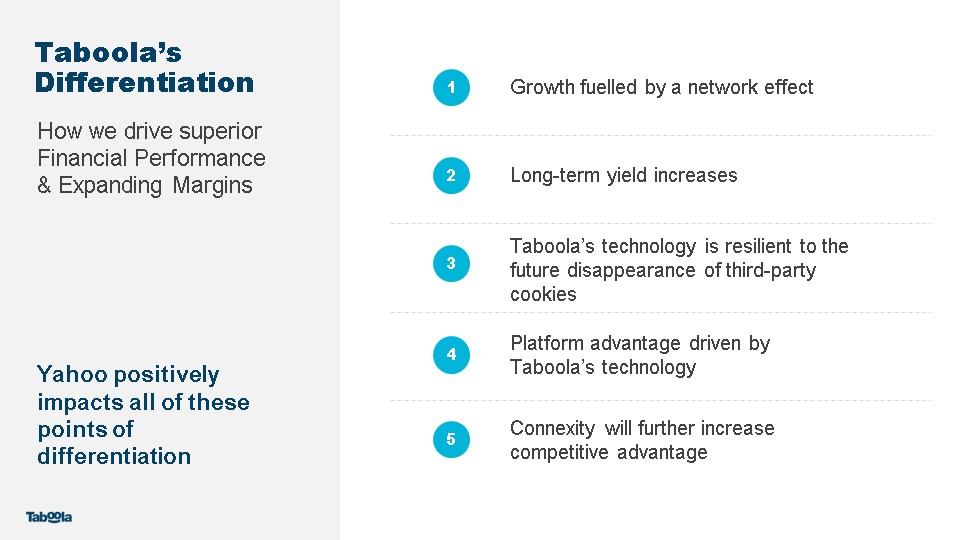 Taboola's Differentiation

How we drive superior Financial Performance & Expanding Margins

Yahoo positively impacts all of these points of differentiation

Taboola

1
Growth fuelled by a network effect

2
Long-term yield increases

3
Taboola's technology is resilient to the future disappearance of third-party cookies

4
Platform advantage driven by Taboola's technology

5
Connexity will further increase competitive advantage